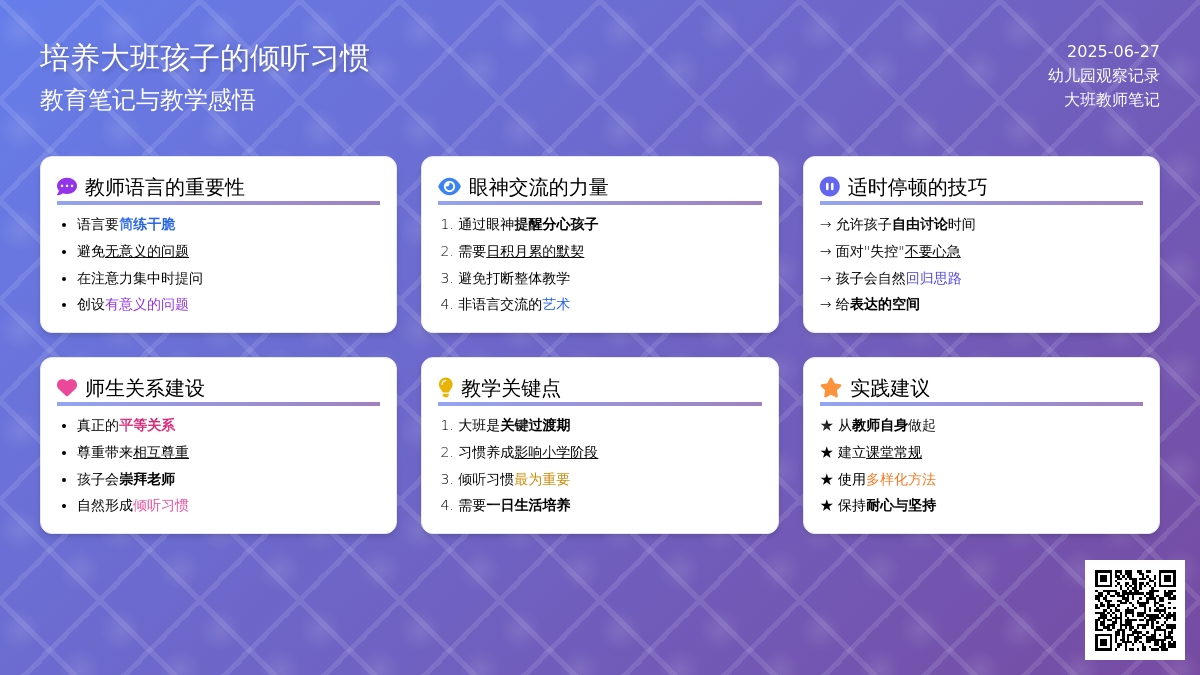 培养大班孩子的倾听习惯
教育笔记与教学感悟

2025-06-27
幼儿园观察记录
大班教师笔记

教师语言的重要性
- 语言要简练干脆
- 避免无意义的问题
- 在注意力集中时提问
- 创设有意义的问题

眼神交流的力量
1. 通过眼神提醒分心孩子
2. 需要日积月累的默契
3. 避免打断整体教学
4. 非语言交流的艺术

适时停顿的技巧
→ 允许孩子自由讨论时间
→ 面对"失控"不要心急
→ 孩子会自然回归思路
→ 给表达的空间

师生关系建设
- 真正的平等关系
- 尊重带来相互尊重
- 孩子会崇拜老师
- 自然形成倾听习惯

教学关键点
1. 大班是关键过渡期
2. 习惯养成影响小学阶段
3. 倾听习惯最为重要
4. 需要一日生活培养

实践建议
★ 从教师自身做起
★ 建立课堂常规
★ 使用多样化方法
★ 保持耐心与坚持